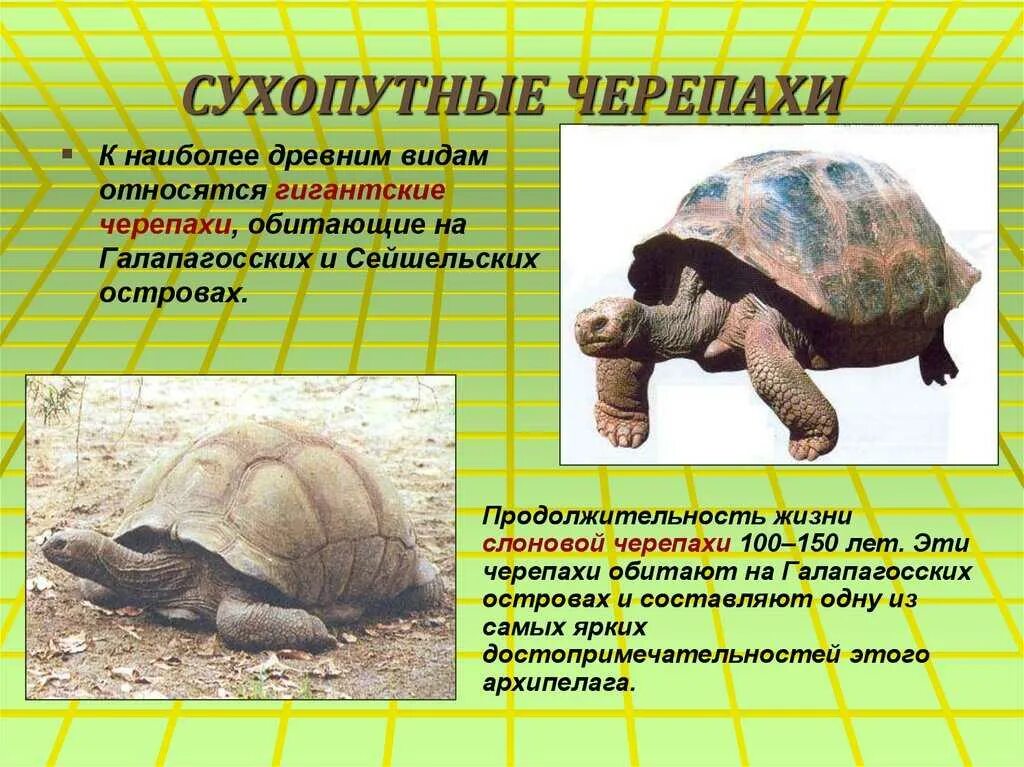 СУХОПУТНЫЕ ЧЕРЕПАХИ

▪ К наиболее древним видам относятся гигантские черепахи, обитающие на Галапагосских и Сейшельских островах.

Продолжительность жизни слоновой черепахи 100–150 лет. Эти черепахи обитают на Галапагосских островах и составляют одну из самых ярких достопримечательностей этого архипелага.